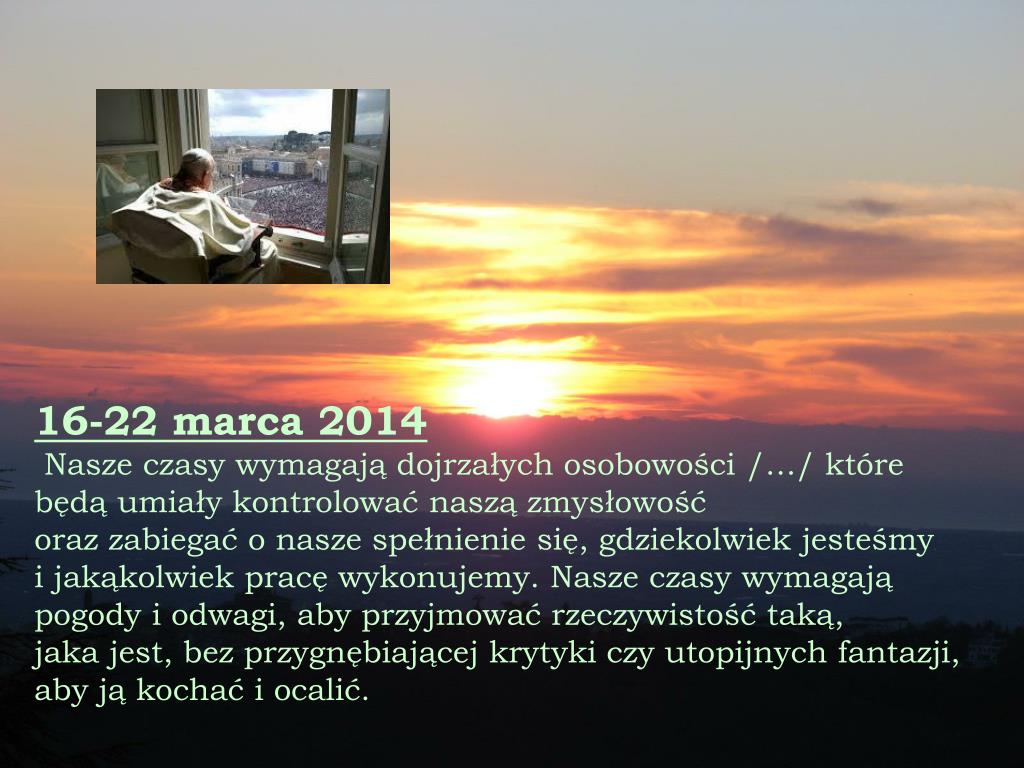 16-22 marca 2014

Nasze czasy wymagają dojrzałych osobowości /…/ które będą umiały kontrolować naszą zmysłowość oraz zabiegać o nasze spełnienie się, gdziekolwiek jesteśmy i jakąkolwiek pracę wykonujemy. Nasze czasy wymagają pogody i odwagi, aby przyjmować rzeczywistość taką, jaka jest, bez przygnębiającej krytyki czy utopijnych fantazji, aby ją kochać i ocalić.